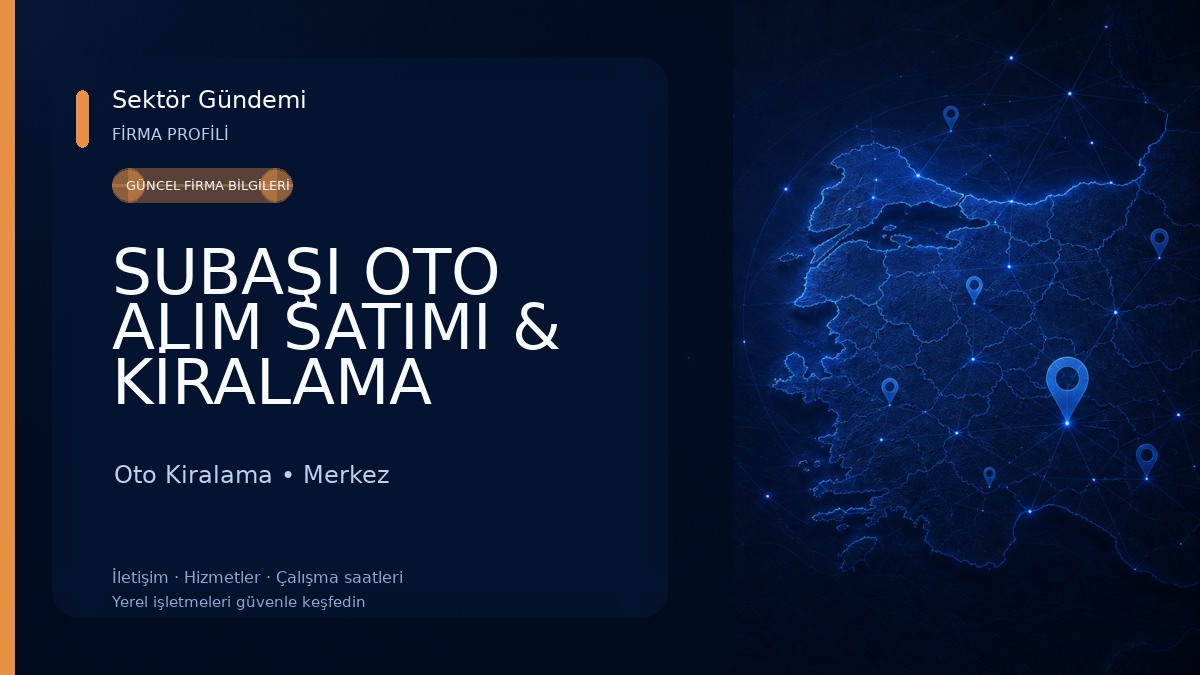 Sektör Gündemi
FİRMA PROFİLİ

GÜNCEL FİRMA BİLGİLERİ

SUBAŞI OTO ALIM SATIMI & KİRALAMA

Oto Kiralama • Merkez

İletişim · Hizmetler · Çalışma saatleri
Yerel işletmeleri güvenle keşfedin